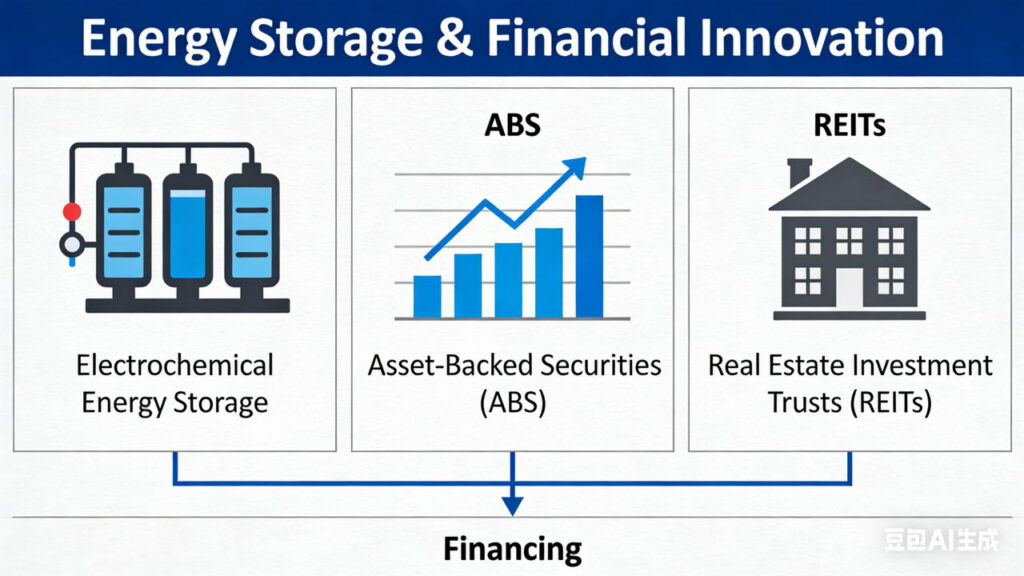 Energy Storage & Financial Innovation

Electrochemical Energy Storage

ABS

Asset-Backed Securities (ABS)

REITs

Real Estate Investment Trusts (REITs)

Financing

豆包AI生成